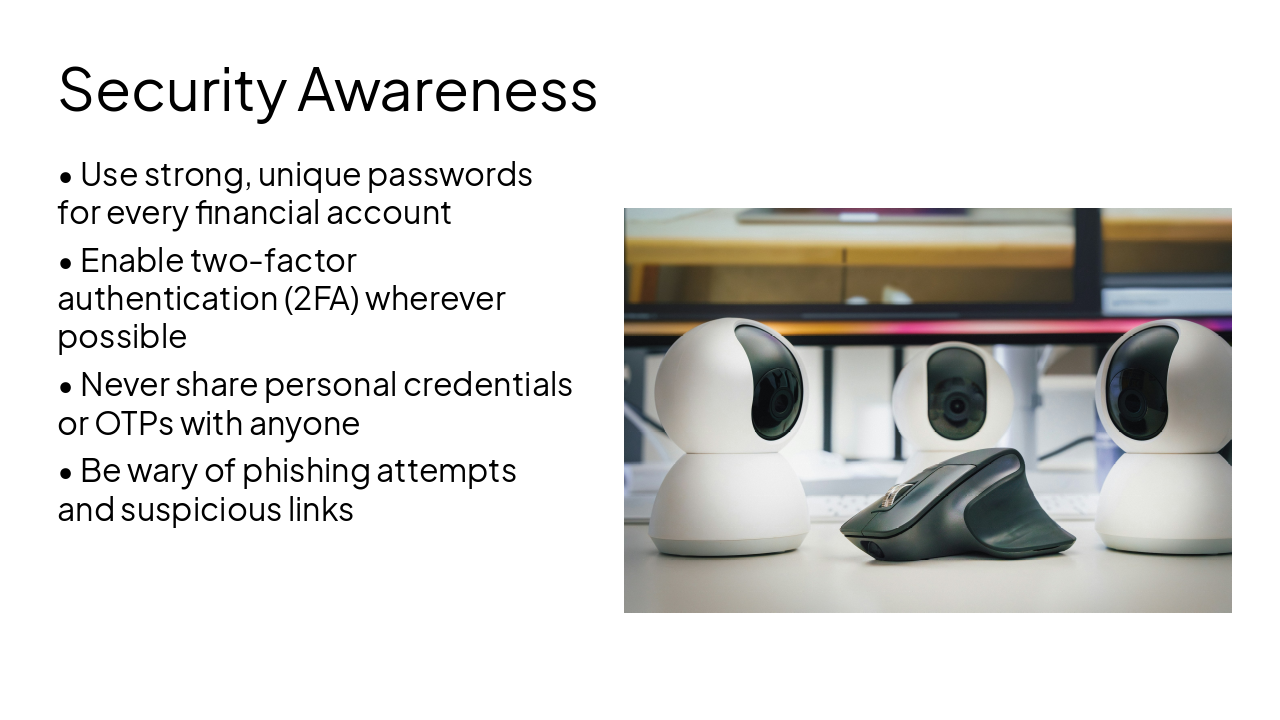 Security Awareness

• Use strong, unique passwords for every financial account

• Enable two-factor authentication (2FA) wherever possible

• Never share personal credentials or OTPs with anyone

• Be wary of phishing attempts and suspicious links